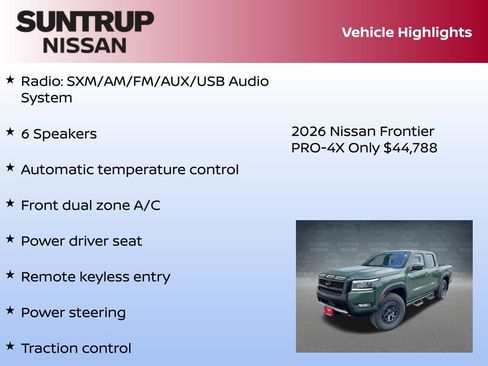 SUNTRUP NISSAN

Vehicle Highlights

★ Radio: SXM/AM/FM/AUX/USB Audio System

★ 6 Speakers

★ Automatic temperature control

★ Front dual zone A/C

★ Power driver seat

★ Remote keyless entry

★ Power steering

★ Traction control

2026 Nissan Frontier PRO-4X Only $44,788